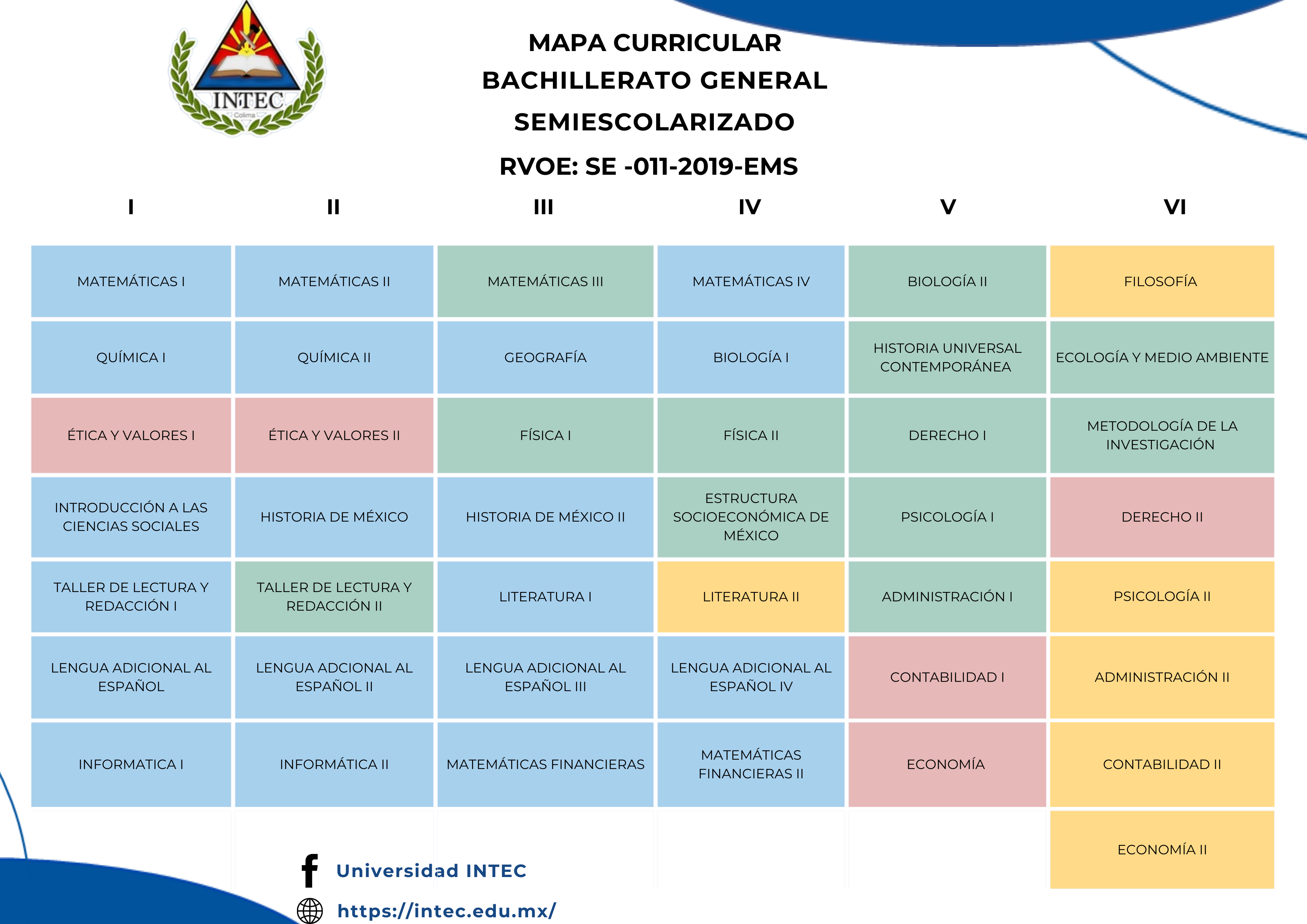 INTEC
Colima

MAPA CURRICULAR
BACHILLERATO GENERAL
SEMIESCOLARIZADO
RVOE: SE -011-2019-EMS

| I | II | III | IV | V | VI |
|---|---|---|---|---|---|
| MATEMÁTICAS I | MATEMÁTICAS II | MATEMÁTICAS III | MATEMÁTICAS IV | BIOLOGÍA II | FILOSOFÍA |
| QUÍMICA I | QUÍMICA II | GEOGRAFÍA | BIOLOGÍA I | HISTORIA UNIVERSAL CONTEMPORÁNEA | ECOLOGÍA Y MEDIO AMBIENTE |
| ÉTICA Y VALORES I | ÉTICA Y VALORES II | FÍSICA I | FÍSICA II | DERECHO I | METODOLOGÍA DE LA INVESTIGACIÓN |
| INTRODUCCIÓN A LAS CIENCIAS SOCIALES | HISTORIA DE MÉXICO | HISTORIA DE MÉXICO II | ESTRUCTURA SOCIOECONÓMICA DE MÉXICO | PSICOLOGÍA I | DERECHO II |
| TALLER DE LECTURA Y REDACCIÓN I | TALLER DE LECTURA Y REDACCIÓN II | LITERATURA I | LITERATURA II | ADMINISTRACIÓN I | PSICOLOGÍA II |
| LENGUA ADICIONAL AL ESPAÑOL | LENGUA ADCIONAL AL ESPAÑOL II | LENGUA ADICIONAL AL ESPAÑOL III | LENGUA ADICIONAL AL ESPAÑOL IV | CONTABILIDAD I | ADMINISTRACIÓN II |
| INFORMATICA I | INFORMÁTICA II | MATEMÁTICAS FINANCIERAS | MATEMÁTICAS FINANCIERAS II | ECONOMÍA | CONTABILIDAD II |
| | | | | | ECONOMÍA II |

Universidad INTEC
https://intec.edu.mx/